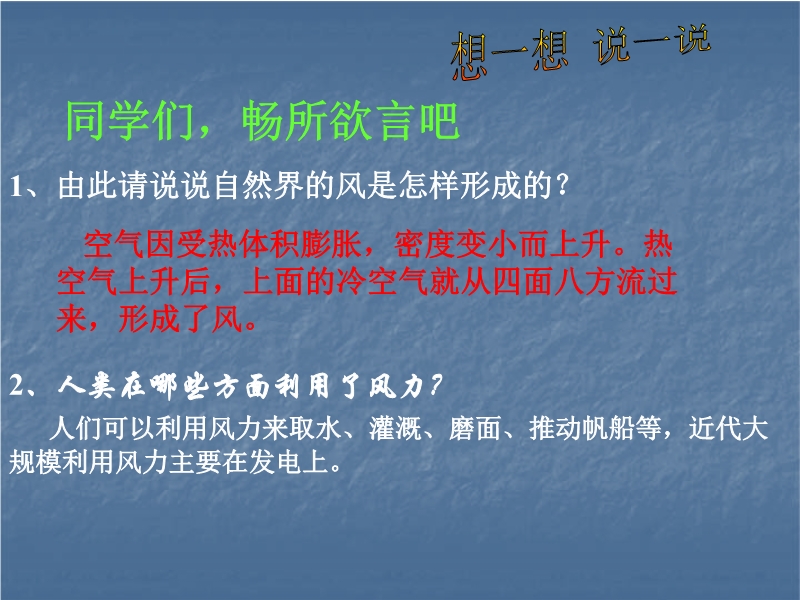 想一想 说一说

同学们，畅所欲言吧

1、由此请说说自然界的风是怎样形成的？

空气因受热体积膨胀，密度变小而上升。热空气上升后，上面的冷空气就从四面八方流过来，形成了风。

2、人类在哪些方面利用了风力？

人们可以利用风力来取水、灌溉、磨面、推动帆船等，近代大规模利用风力主要在发电上。